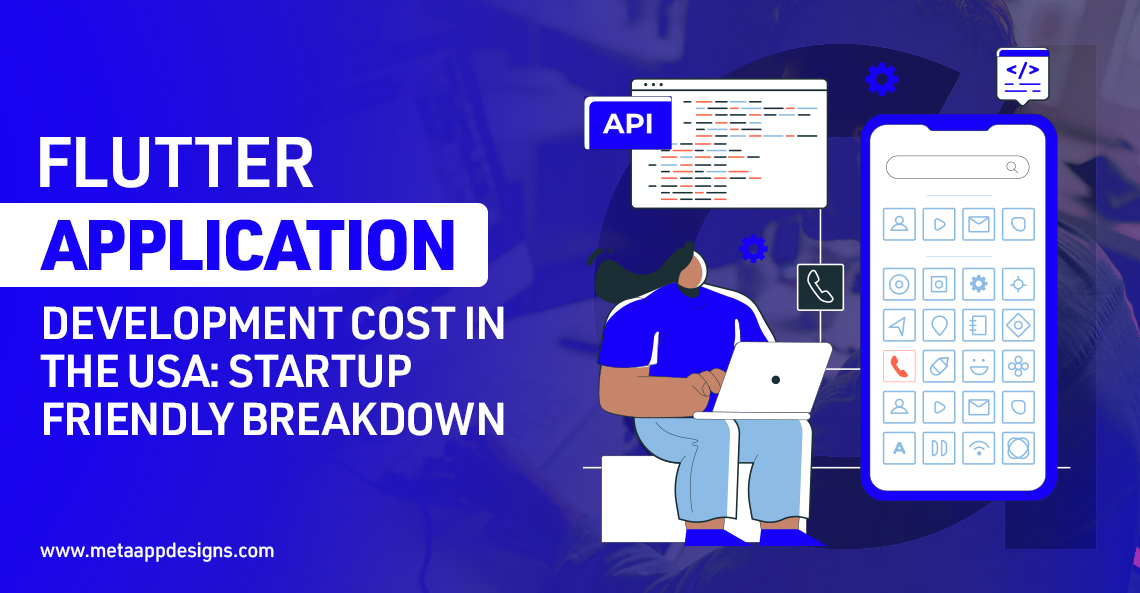 FLUTTER APPLICATION DEVELOPMENT COST IN THE USA: STARTUP FRIENDLY BREAKDOWN

API

</>

A

www.metaappdesigns.com